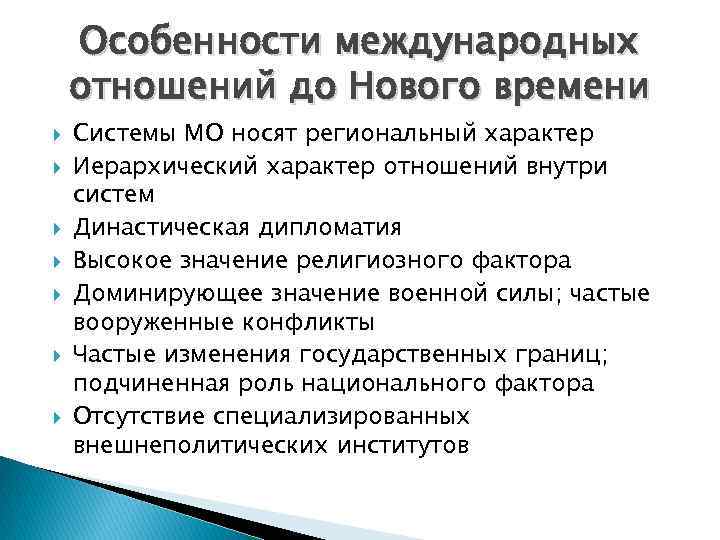 Особенности международных отношений до Нового времени

Системы МО носят региональный характер

Иерархический характер отношений внутри систем

Династическая дипломатия

Высокое значение религиозного фактора

Доминирующее значение военной силы; частые вооруженные конфликты

Частые изменения государственных границ; подчиненная роль национального фактора

Отсутствие специализированных внешнеполитических институтов